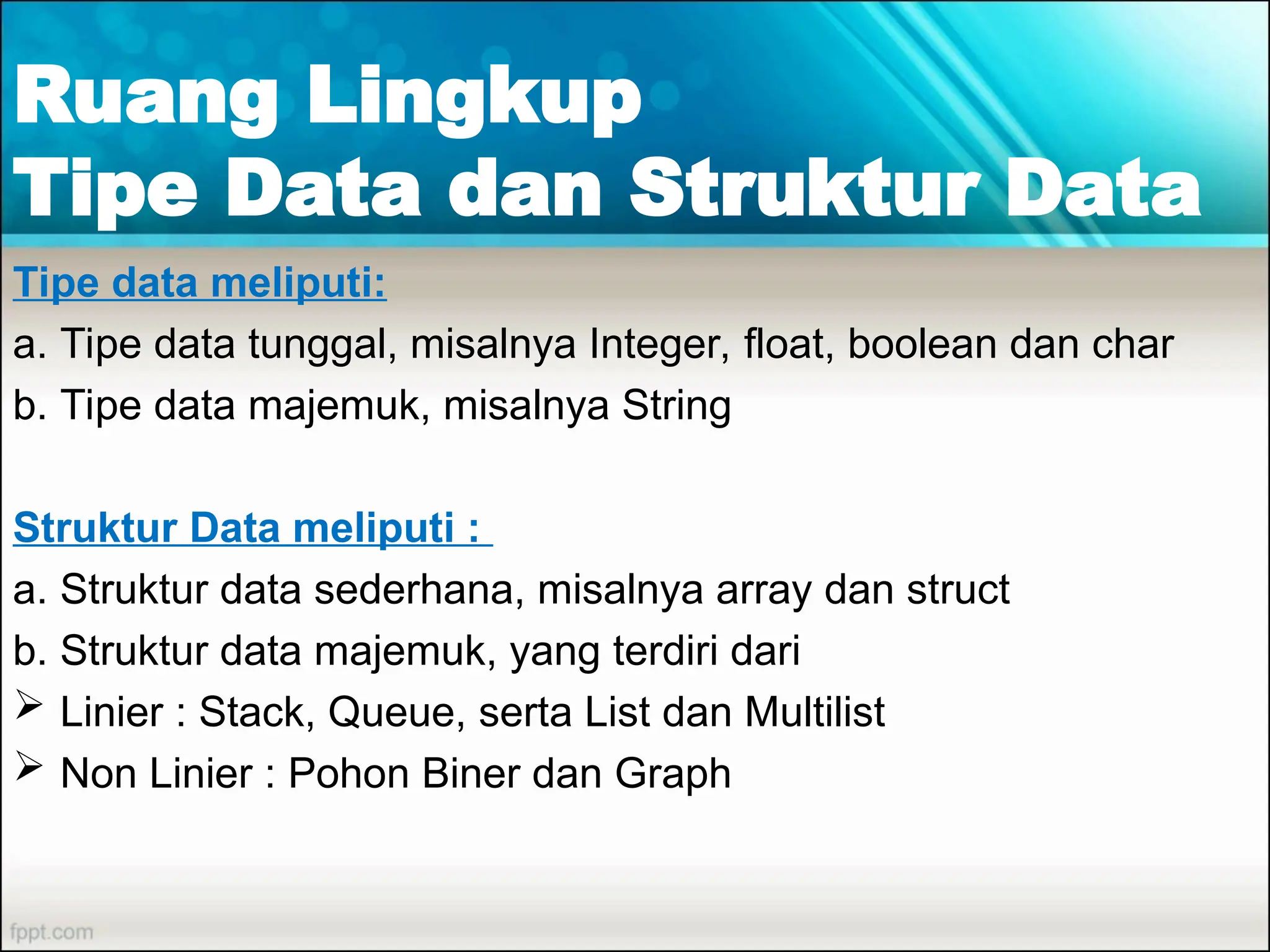 Ruang Lingkup
Tipe Data dan Struktur Data

Tipe data meliputi:

a. Tipe data tunggal, misalnya Integer, float, boolean dan char

b. Tipe data majemuk, misalnya String

Struktur Data meliputi :

a. Struktur data sederhana, misalnya array dan struct

b. Struktur data majemuk, yang terdiri dari

➢ Linier : Stack, Queue, serta List dan Multilist

➢ Non Linier : Pohon Biner dan Graph

fppt.com